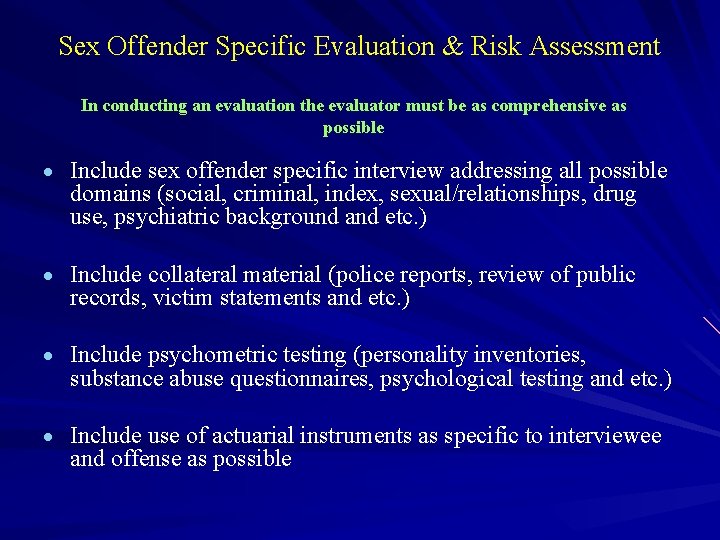 Sex Offender Specific Evaluation & Risk Assessment

In conducting an evaluation the evaluator must be as comprehensive as possible

• Include sex offender specific interview addressing all possible domains (social, criminal, index, sexual/relationships, drug use, psychiatric background and etc.)

• Include collateral material (police reports, review of public records, victim statements and etc.)

• Include psychometric testing (personality inventories, substance abuse questionnaires, psychological testing and etc.)

• Include use of actuarial instruments as specific to interviewee and offense as possible